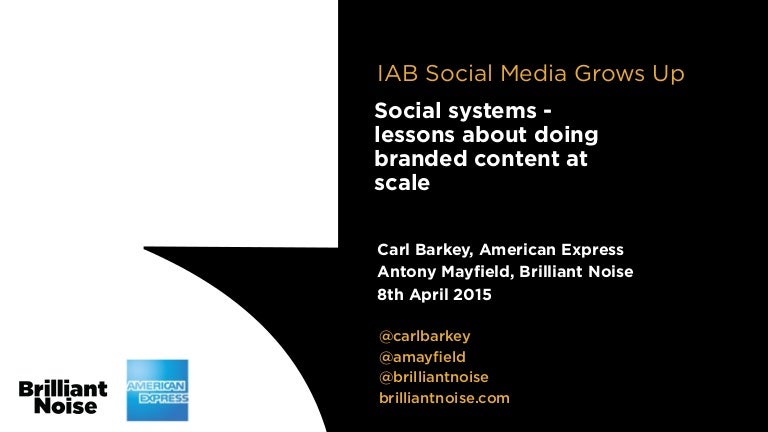 IAB Social Media Grows Up

Social systems - lessons about doing branded content at scale

Carl Barkey, American Express
Antony Mayfield, Brilliant Noise
8th April 2015

@carlbarkey
@amayfield
@brilliantnoise
brilliantnoise.com

Brilliant Noise

AMERICAN EXPRESS